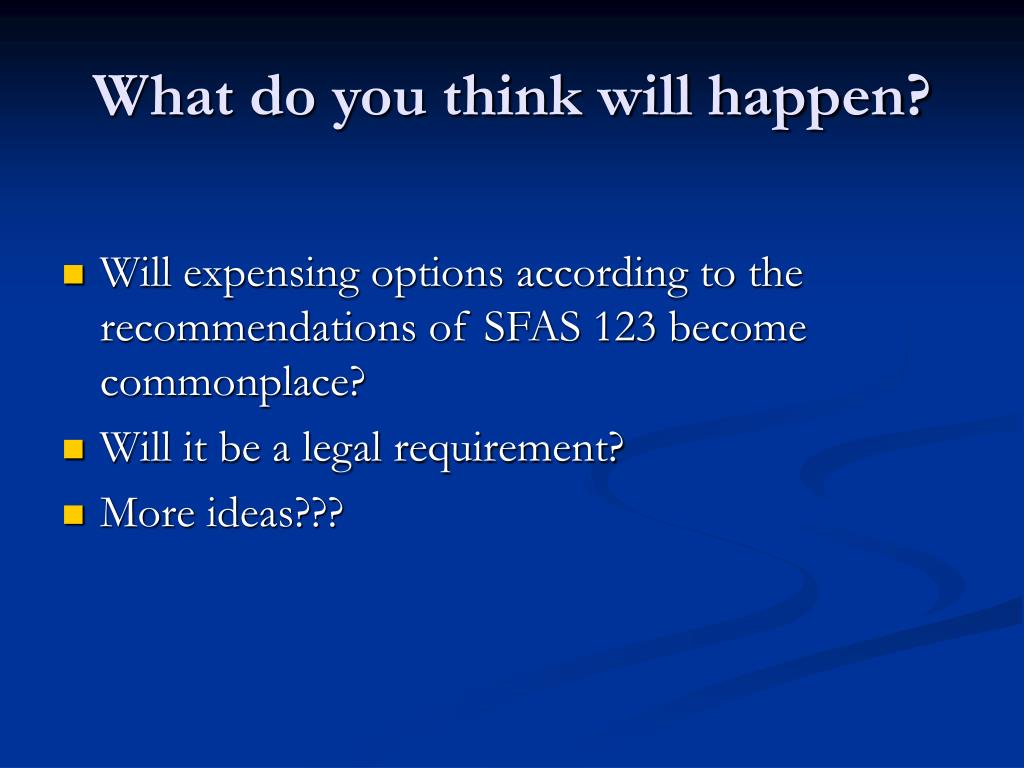 What do you think will happen?

Will expensing options according to the recommendations of SFAS 123 become commonplace?

Will it be a legal requirement?

More ideas???